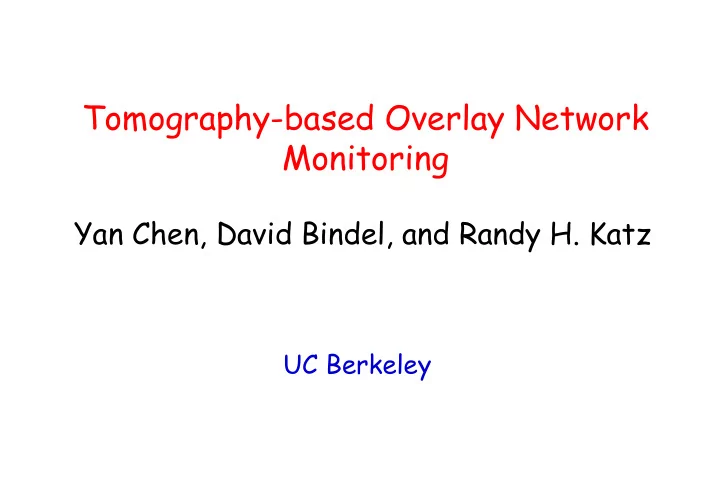 Tomography-based Overlay Network Monitoring

Yan Chen, David Bindel, and Randy H. Katz

UC Berkeley